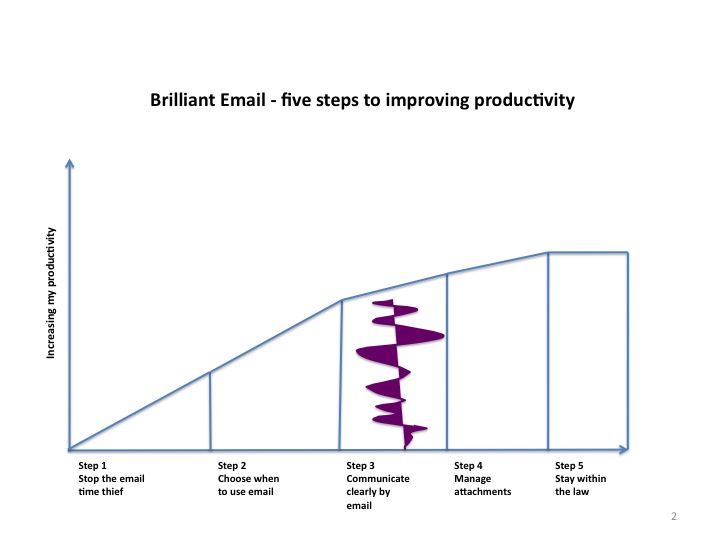 Brilliant Email - five steps to improving productivity

Increasing my productivity

Step 1
Stop the email time thief

Step 2
Choose when to use email

Step 3
Communicate clearly by email

Step 4
Manage attachments

Step 5
Stay within the law

2